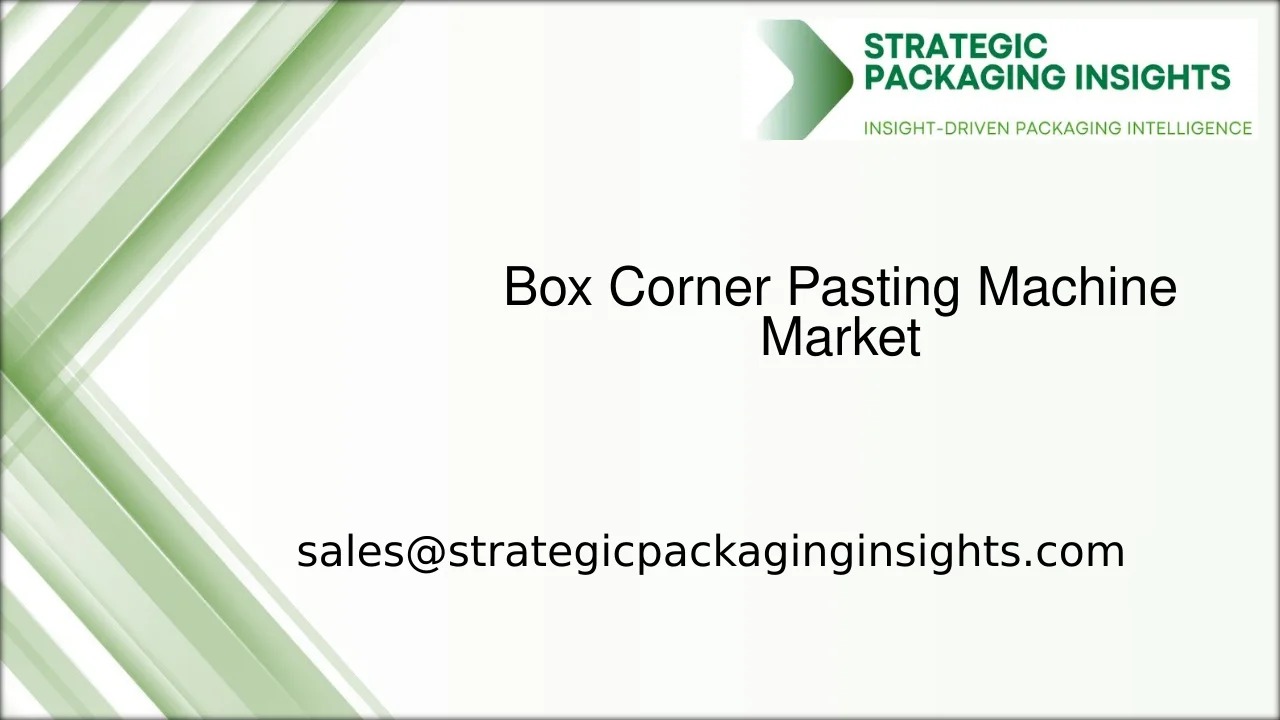 STRATEGIC PACKAGING INSIGHTS
INSIGHT-DRIVEN PACKAGING INTELLIGENCE

Box Corner Pasting Machine Market

sales@strategicpackaginginsights.com